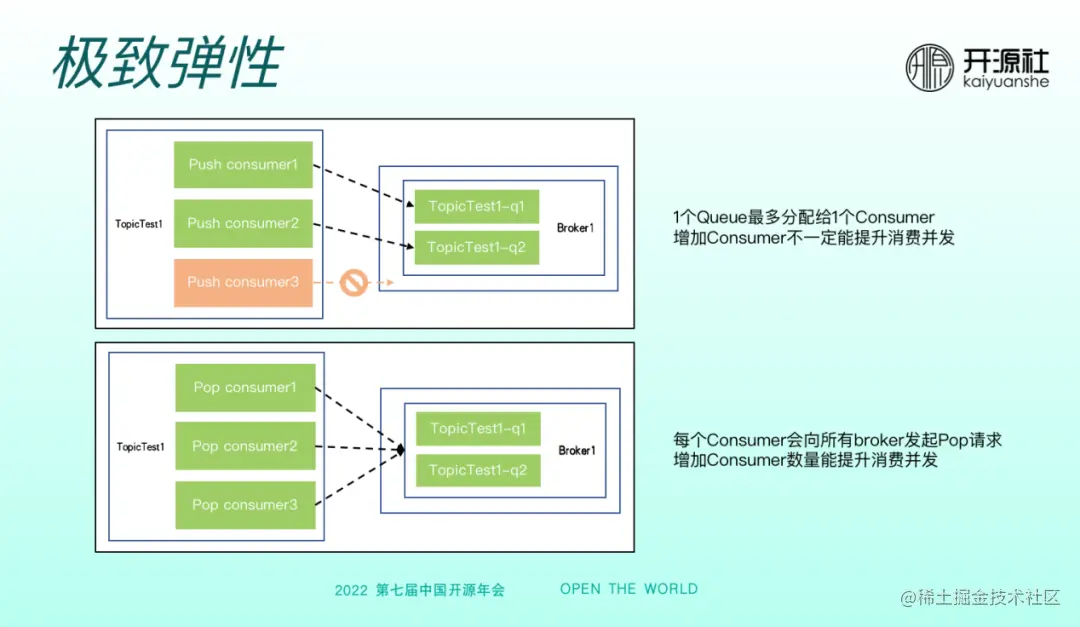 极致弹性

开源社
kaiyuanshe

TopicTest1

Push consumer1

Push consumer2

Push consumer3

TopicTest1-q1

TopicTest1-q2

Broker1

1个Queue最多分配给1个Consumer
增加Consumer不一定能提升消费并发

TopicTest1

Pop consumer1

Pop consumer2

Pop consumer3

TopicTest1-q1

TopicTest1-q2

Broker1

每个Consumer会向所有broker发起Pop请求
增加Consumer数量能提升消费并发

2022 第七届中国开源年会　OPEN THE WORLD

@稀土掘金技术社区